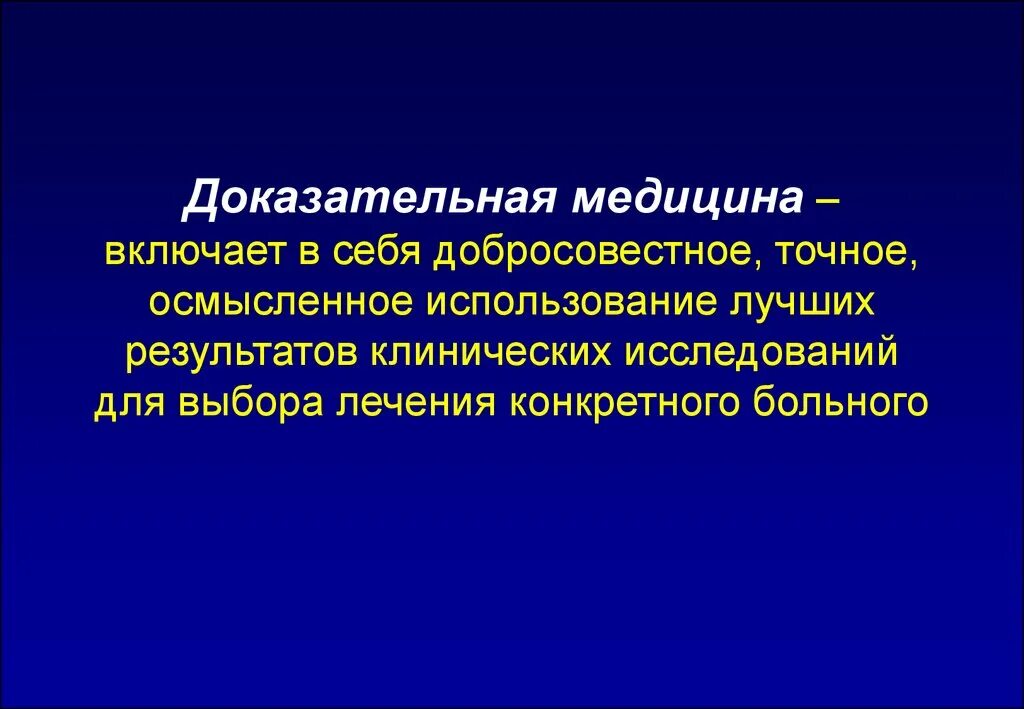 Доказательная медицина – включает в себя добросовестное, точное, осмысленное использование лучших результатов клинических исследований для выбора лечения конкретного больного